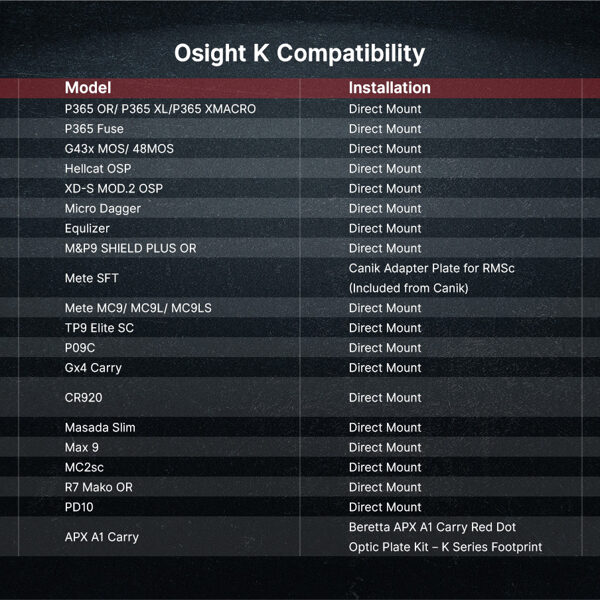 Osight K Compatibility

| Model | Installation |
|---|---|
| P365 OR/ P365 XL/P365 XMACRO | Direct Mount |
| P365 Fuse | Direct Mount |
| G43x MOS/ 48MOS | Direct Mount |
| Hellcat OSP | Direct Mount |
| XD-S MOD.2 OSP | Direct Mount |
| Micro Dagger | Direct Mount |
| Equlizer | Direct Mount |
| M&P9 SHIELD PLUS OR | Direct Mount |
| Mete SFT | Canik Adapter Plate for RMSc (Included from Canik) |
| Mete MC9/ MC9L/ MC9LS | Direct Mount |
| TP9 Elite SC | Direct Mount |
| P09C | Direct Mount |
| Gx4 Carry | Direct Mount |
| CR920 | Direct Mount |
| Masada Slim | Direct Mount |
| Max 9 | Direct Mount |
| MC2sc | Direct Mount |
| R7 Mako OR | Direct Mount |
| PD10 | Direct Mount |
| APX A1 Carry | Beretta APX A1 Carry Red Dot Optic Plate Kit – K Series Footprint |